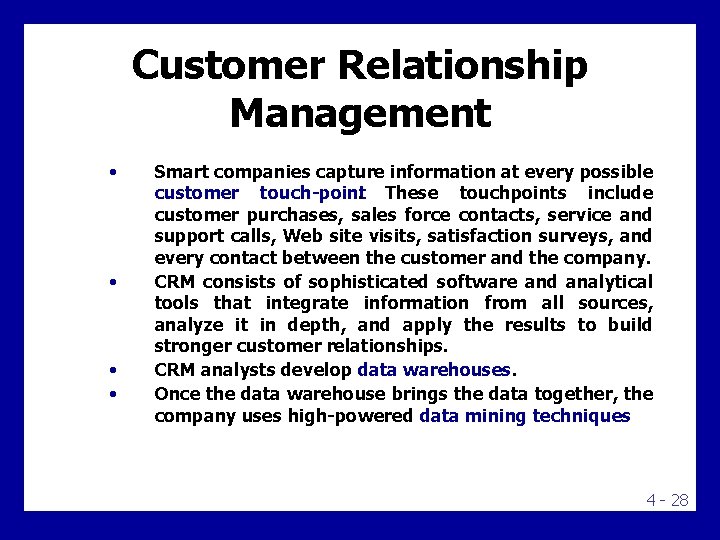 Customer Relationship Management

• Smart companies capture information at every possible customer touch-point These touchpoints include customer purchases, sales force contacts, service and support calls, Web site visits, satisfaction surveys, and every contact between the customer and the company.
• CRM consists of sophisticated software and analytical tools that integrate information from all sources, analyze it in depth, and apply the results to build stronger customer relationships.
• CRM analysts develop data warehouses.
• Once the data warehouse brings the data together, the company uses high-powered data mining techniques

4 - 28